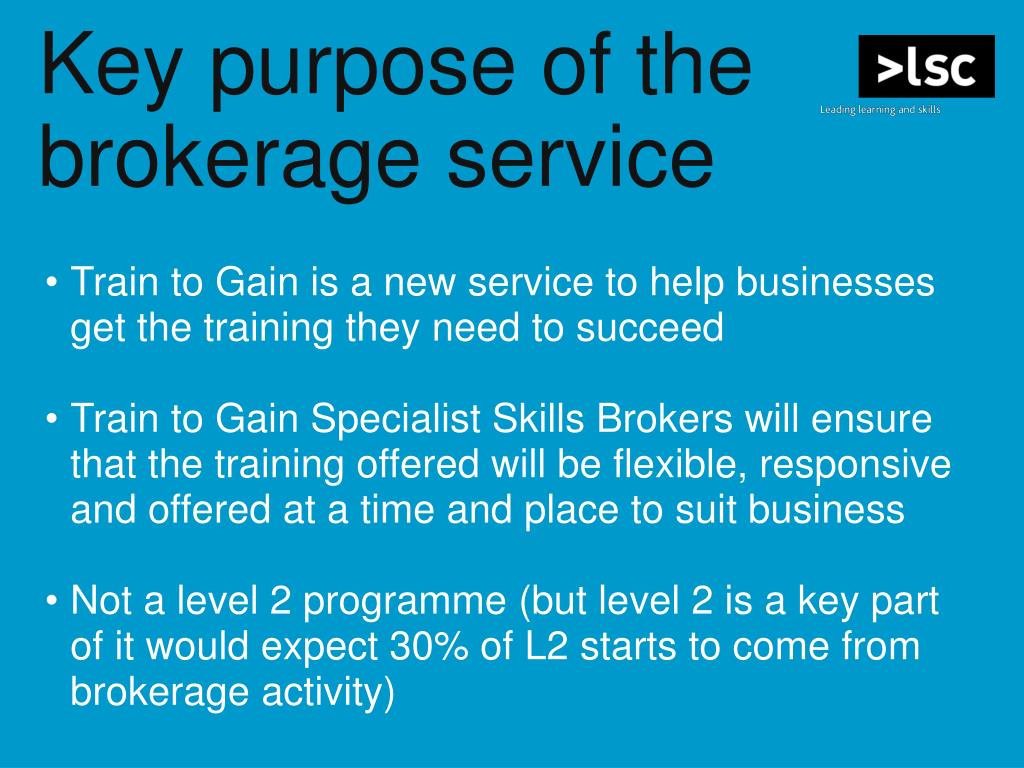 Key purpose of the brokerage service

>lsc

Leading learning and skills

• Train to Gain is a new service to help businesses get the training they need to succeed

• Train to Gain Specialist Skills Brokers will ensure that the training offered will be flexible, responsive and offered at a time and place to suit business

• Not a level 2 programme (but level 2 is a key part of it would expect 30% of L2 starts to come from brokerage activity)